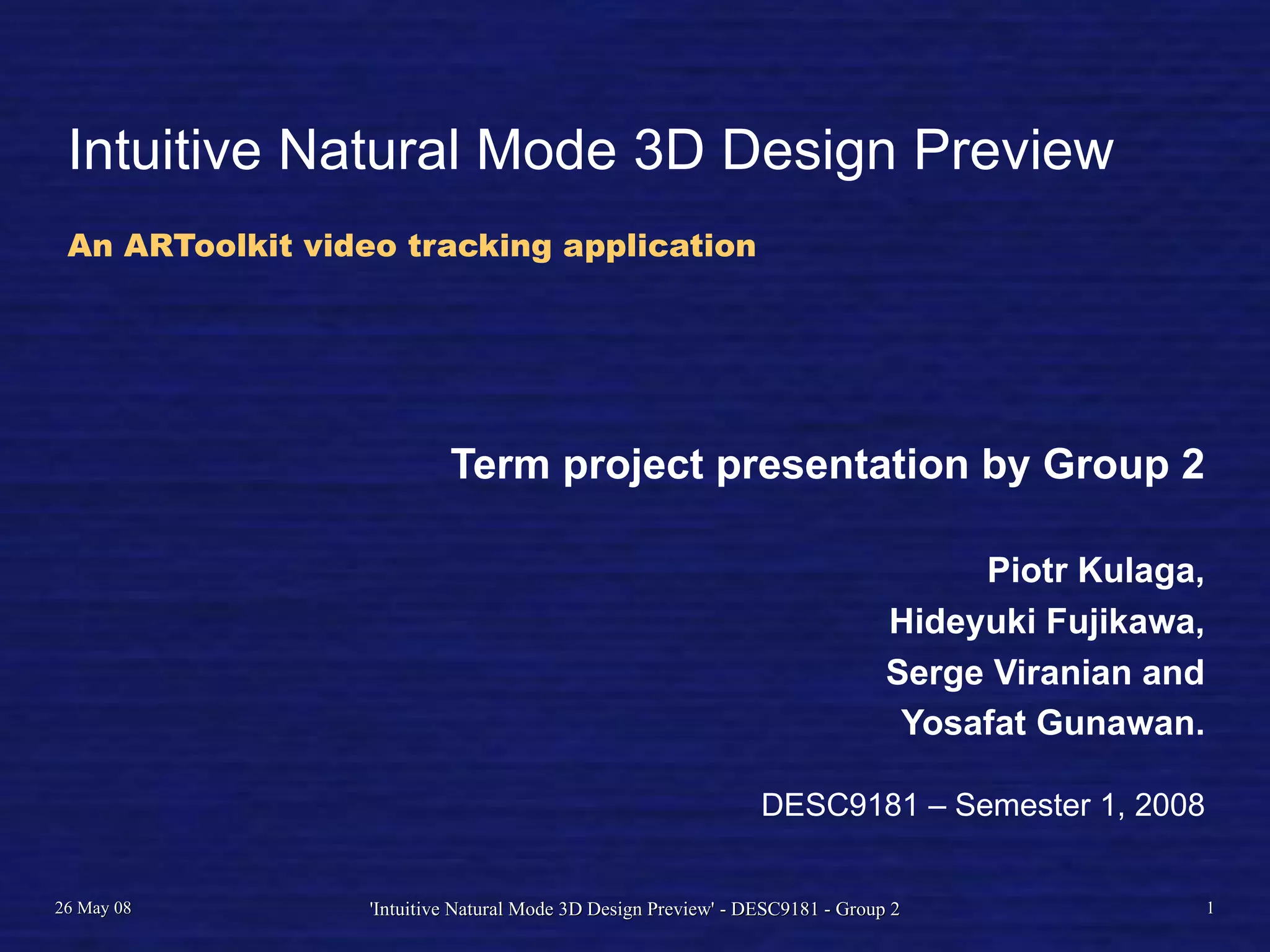 Intuitive Natural Mode 3D Design Preview

An ARToolkit video tracking application

Term project presentation by Group 2

Piotr Kulaga,
Hideyuki Fujikawa,
Serge Viranian and
Yosafat Gunawan.

DESC9181 – Semester 1, 2008

26 May 08

'Intuitive Natural Mode 3D Design Preview' - DESC9181 - Group 2

1